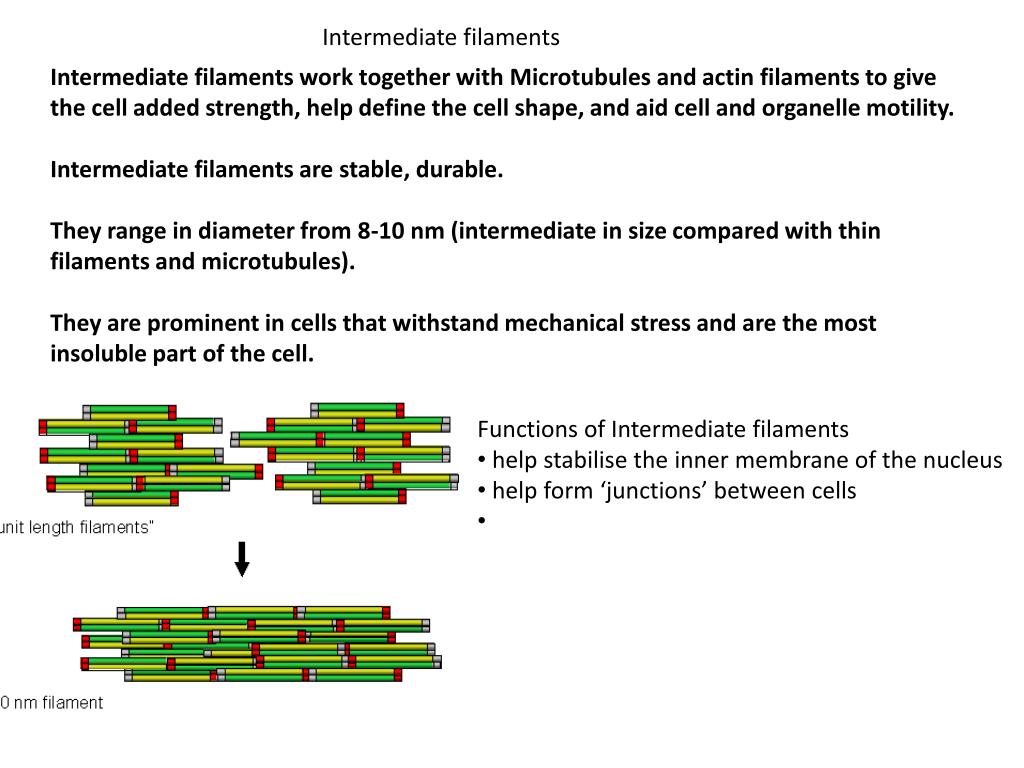 Intermediate filaments

Intermediate filaments work together with Microtubules and actin filaments to give the cell added strength, help define the cell shape, and aid cell and organelle motility.

Intermediate filaments are stable, durable.

They range in diameter from 8-10 nm (intermediate in size compared with thin filaments and microtubules).

They are prominent in cells that withstand mechanical stress and are the most insoluble part of the cell.

unit length filaments"

0 nm filament

Functions of Intermediate filaments
• help stabilise the inner membrane of the nucleus
• help form ‘junctions’ between cells
•